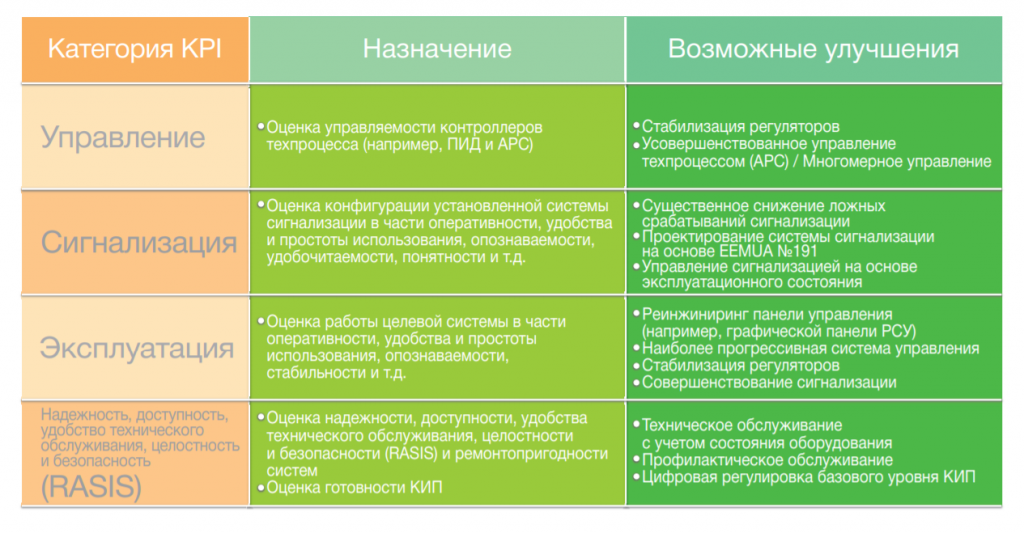 | Категория KPI | Назначение | Возможные улучшения |
|---|---|---|
| Управление | • Оценка управляемости контроллеров техпроцесса (например, ПИД и APC) | • Стабилизация регуляторов • Усовершенствованное управление техпроцессом (APC) / Многомерное управление |
| Сигнализация | • Оценка конфигурации установленной системы сигнализации в части оперативности, удобства и простоты использования, опознаваемости, удобочитаемости, понятности и т.д. | • Существенное снижение ложных срабатываний сигнализации • Проектирование системы сигнализации на основе EEMUA №191 • Управление сигнализацией на основе эксплуатационного состояния |
| Эксплуатация | • Оценка работы целевой системы в части оперативности, удобства и простоты использования, опознаваемости, стабильности и т.д. | • Реинжиниринг панели управления (например, графической панели РСУ) • Наиболее прогрессивная система управления • Стабилизация регуляторов • Совершенствование сигнализации |
| Надежность, доступность, удобство технического обслуживания, целостность и безопасность (RASIS) | • Оценка надежности, доступности, удобства технического обслуживания, целостности и безопасности (RASIS) и ремонтопригодности систем • Оценка готовности КИП | • Техническое обслуживание с учетом состояния оборудования • Профилактическое обслуживание • Цифровая регулировка базового уровня КИП |